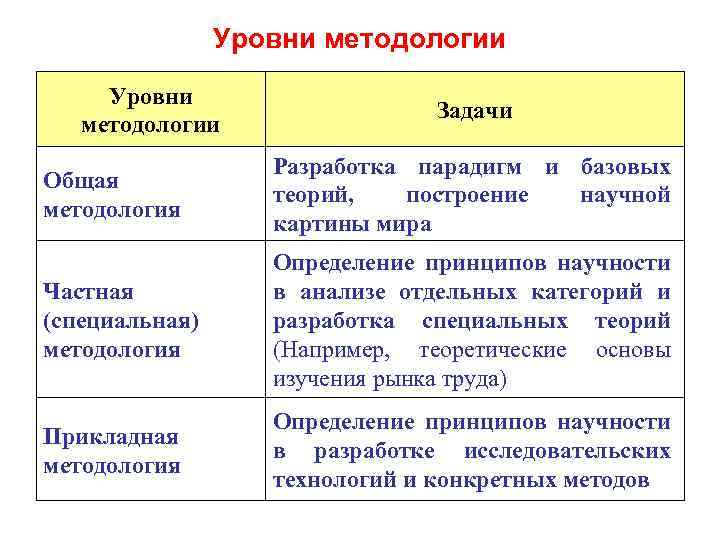 Уровни методологии

| Уровни методологии | Задачи |
|---|---|
| Общая методология | Разработка парадигм и базовых теорий, построение научной картины мира |
| Частная (специальная) методология | Определение принципов научности в анализе отдельных категорий и разработка специальных теорий (Например, теоретические основы изучения рынка труда) |
| Прикладная методология | Определение принципов научности в разработке исследовательских технологий и конкретных методов |